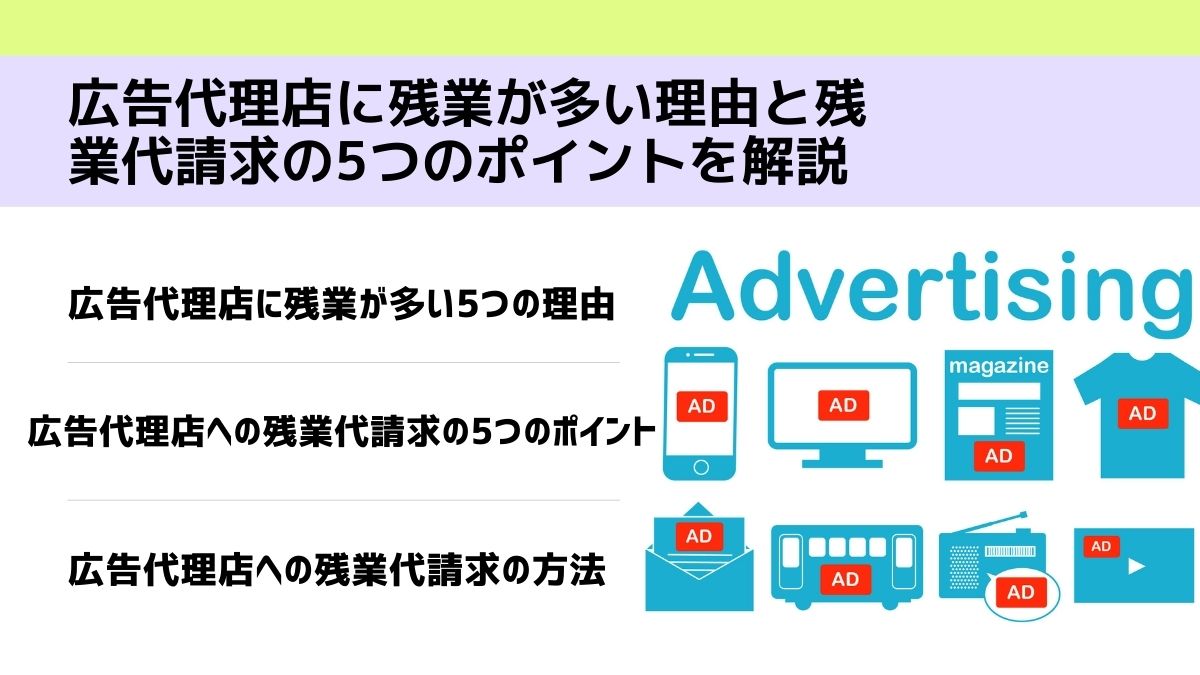 広告代理店に残業が多い理由と残業代請求の5つのポイントを解説

広告代理店に残業が多い5つの理由

広告代理店への残業代請求の5つのポイント

広告代理店への残業代請求の方法

Advertising

AD

AD

magazine

AD

AD

AD

AD

AD

AD